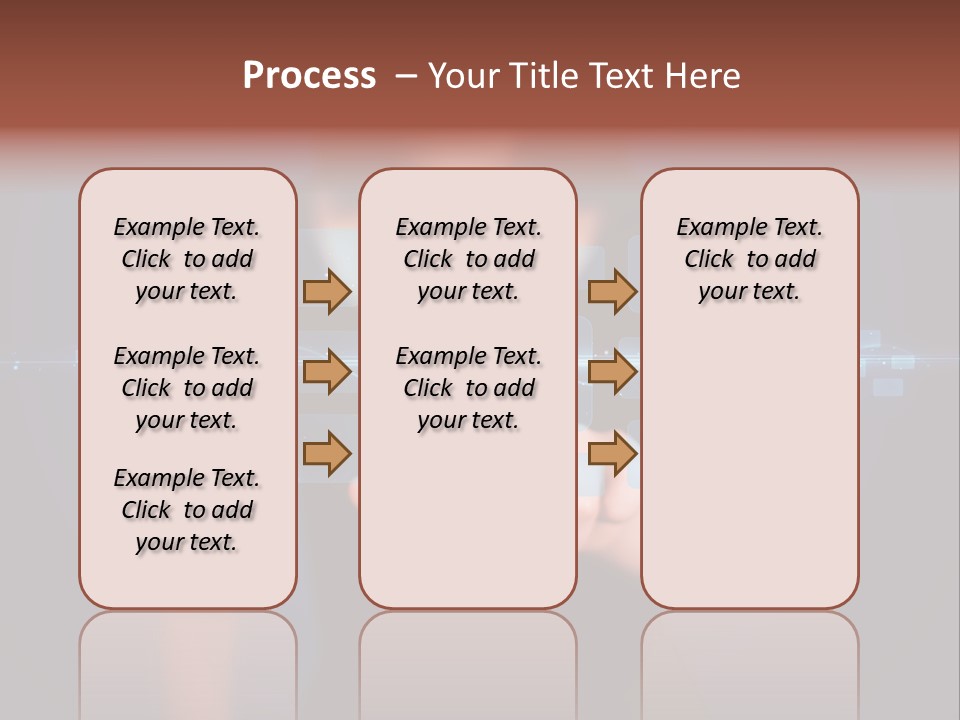 Process – Your Title Text Here

Example Text. Click to add your text.

Example Text. Click to add your text.

Example Text. Click to add your text.

Example Text. Click to add your text.

Example Text. Click to add your text.

Example Text. Click to add your text.